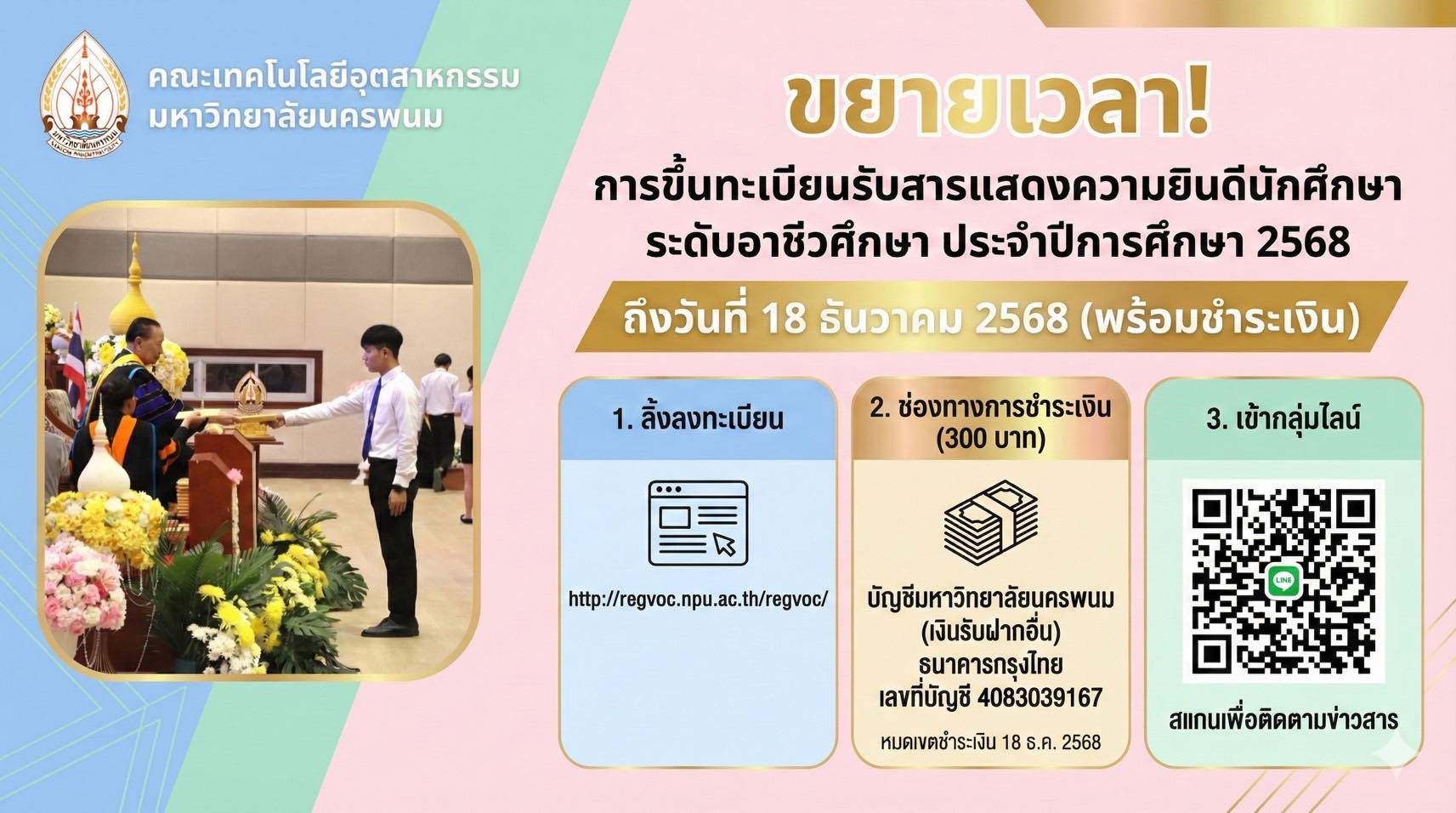 คณะเทคโนโลยีอุตสาหกรรม
มหาวิทยาลัยนครพนม

ขยายเวลา!

การขึ้นทะเบียนรับสารแสดงความยินดีนักศึกษา ระดับอาชีวศึกษา ประจำปีการศึกษา 2568

ถึงวันที่ 18 ธันวาคม 2568 (พร้อมชำระเงิน)

1. ลิ้งลงทะเบียน

http://regvoc.npu.ac.th/regvoc/

2. ช่องทางการชำระเงิน (300 บาท)

บัญชีมหาวิทยาลัยนครพนม (เงินรับฝากอื่น)
ธนาคารกรุงไทย
เลขที่บัญชี 4083039167

หมดเขตชำระเงิน 18 ธ.ค. 2568

3. เข้ากลุ่มไลน์

LINE

สแกนเพื่อติดตามข่าวสาร